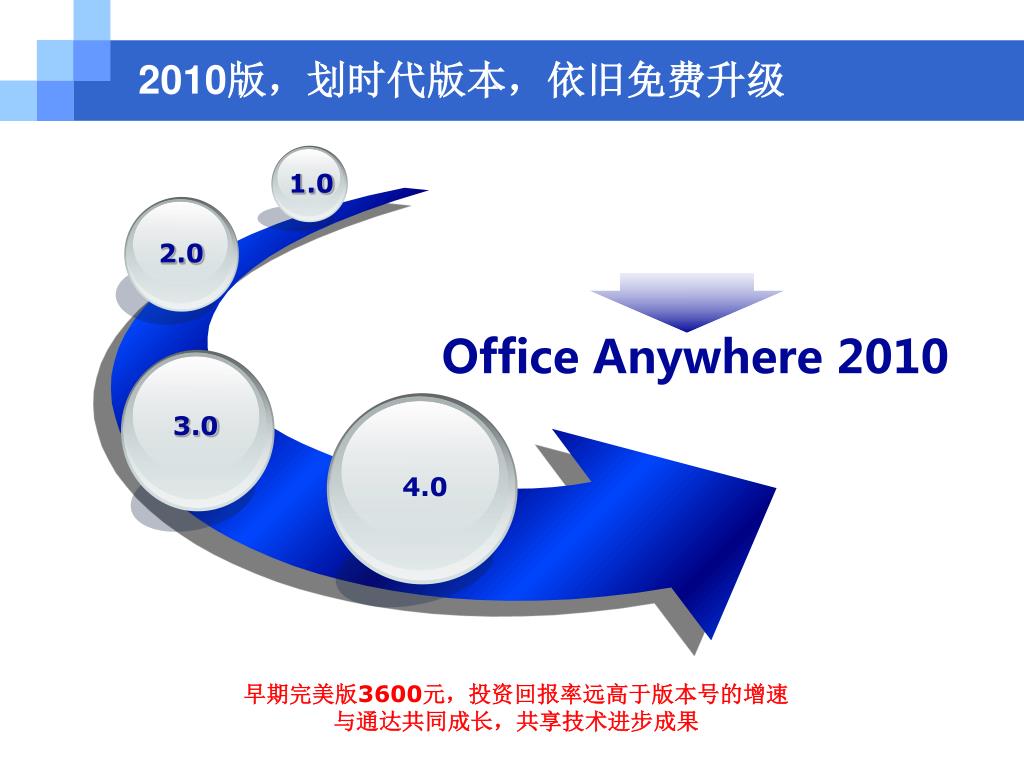 2010版，划时代版本，依旧免费升级

1.0

2.0

3.0

4.0

Office Anywhere 2010

早期完美版3600元，投资回报率远高于版本号的增速
与通达共同成长，共享技术进步成果